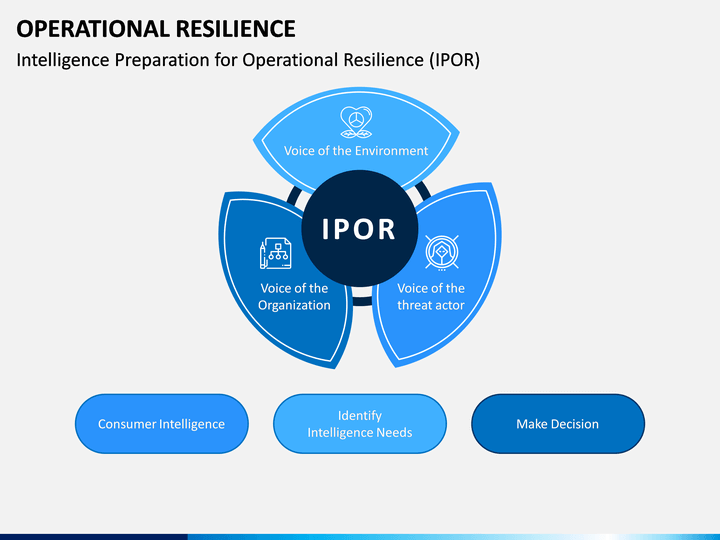 OPERATIONAL RESILIENCE

Intelligence Preparation for Operational Resilience (IPOR)

Voice of the Environment

IPOR

Voice of the Organization

Voice of the threat actor

Consumer Intelligence

Identify Intelligence Needs

Make Decision